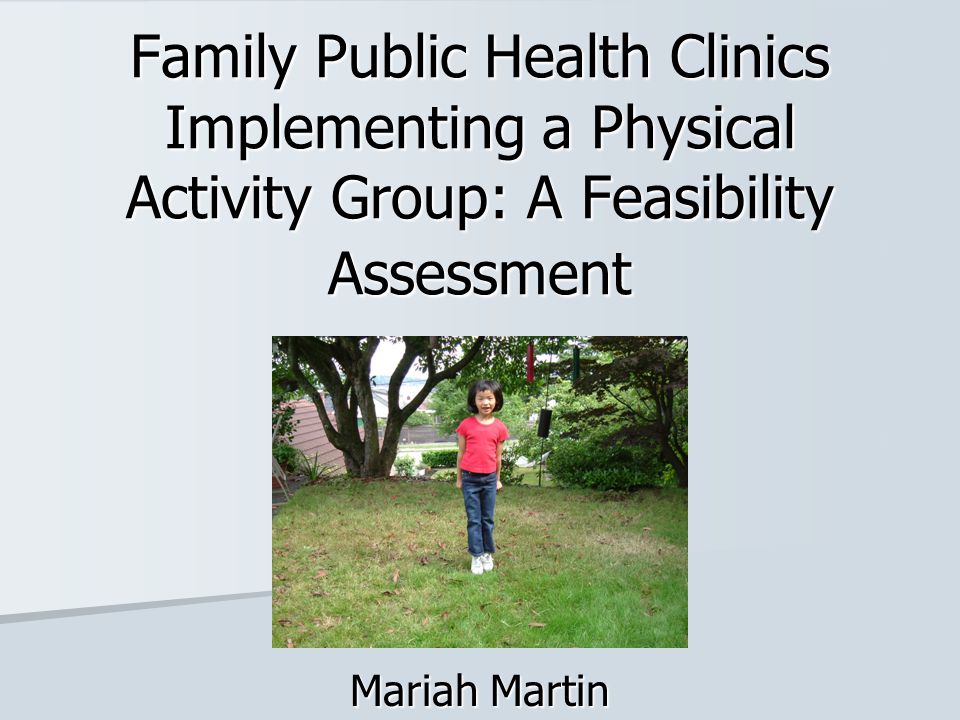 Family Public Health Clinics Implementing a Physical Activity Group: A Feasibility Assessment

Mariah Martin